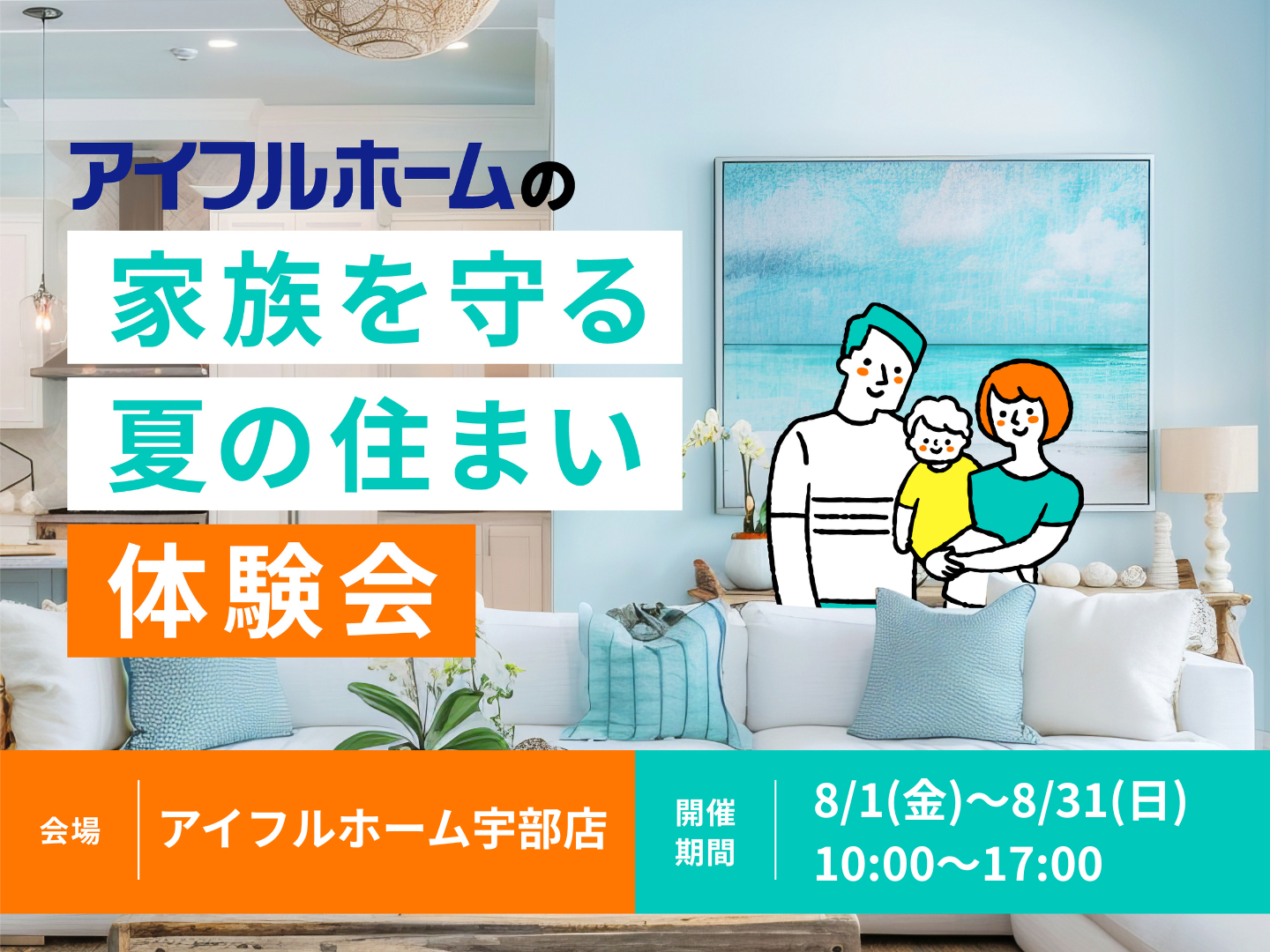 アイフルホームの
家族を守る
夏の住まい
体験会

会場 アイフルホーム宇部店

開催期間 8/1(金)〜8/31(日)
10:00〜17:00